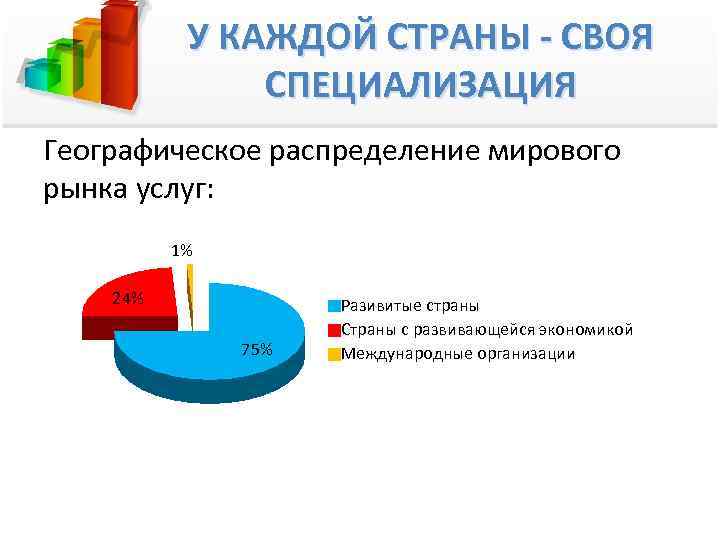 У КАЖДОЙ СТРАНЫ - СВОЯ СПЕЦИАЛИЗАЦИЯ

Географическое распределение мирового рынка услуг:

1%

24%

75%

Развитые страны
Страны с развивающейся экономикой
Международные организации